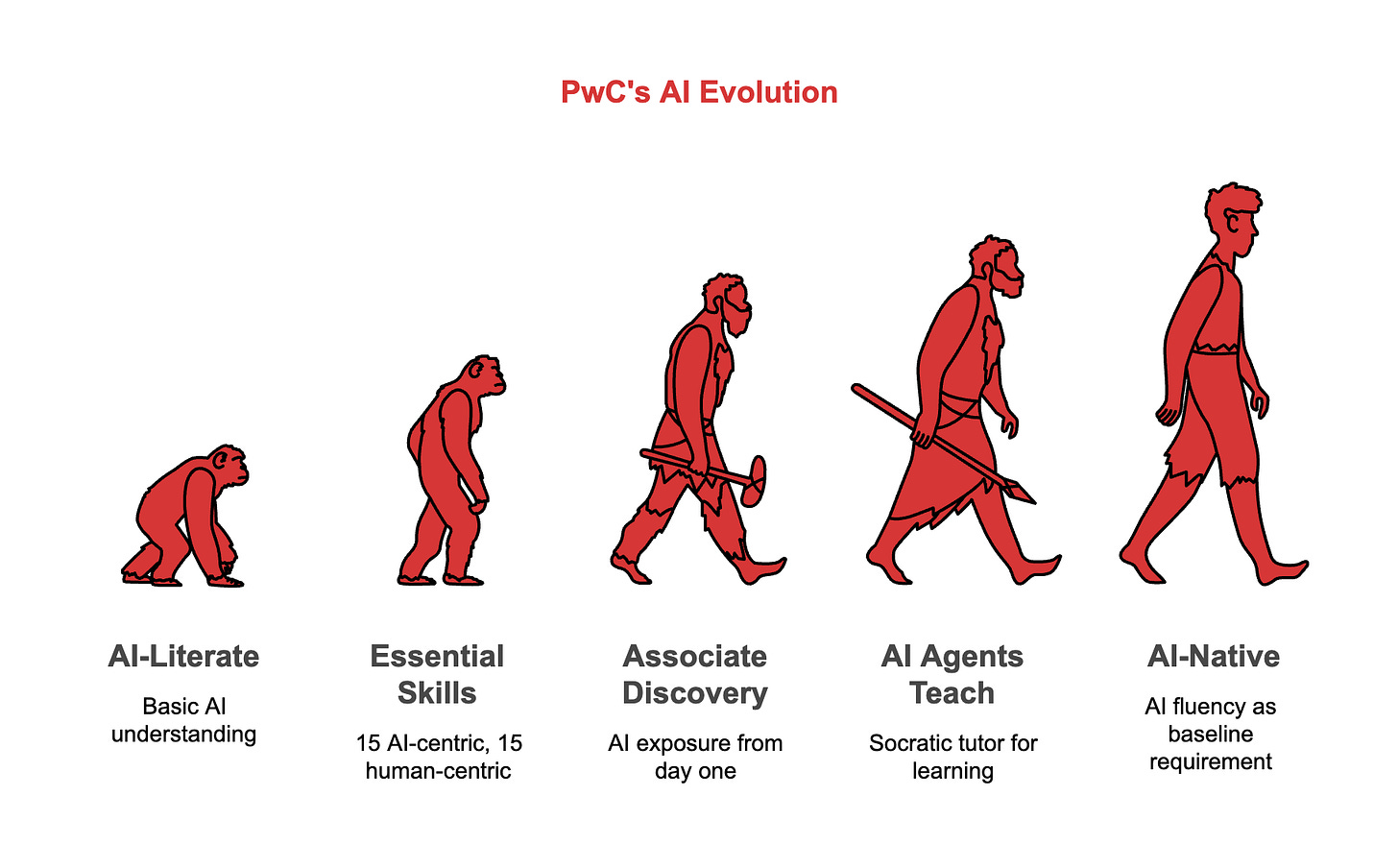 PwC's AI Evolution

AI-Literate

Basic AI understanding

Essential Skills

15 AI-centric, 15 human-centric

Associate Discovery

AI exposure from day one

AI Agents Teach

Socratic tutor for learning

AI-Native

AI fluency as baseline requirement